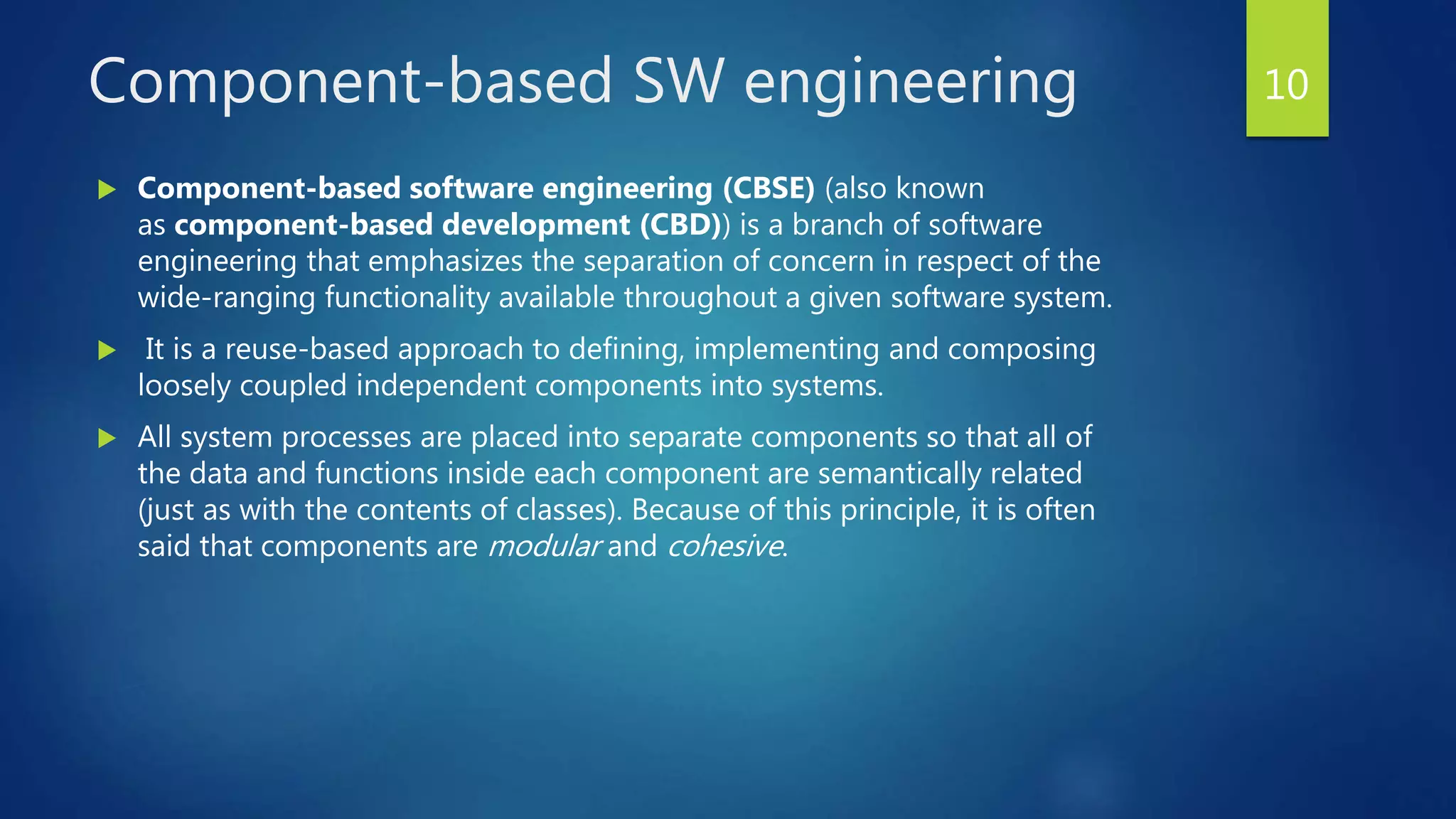 Component-based SW engineering

10

Component-based software engineering (CBSE) (also known as component-based development (CBD)) is a branch of software engineering that emphasizes the separation of concern in respect of the wide-ranging functionality available throughout a given software system.

It is a reuse-based approach to defining, implementing and composing loosely coupled independent components into systems.

All system processes are placed into separate components so that all of the data and functions inside each component are semantically related (just as with the contents of classes). Because of this principle, it is often said that components are modular and cohesive.